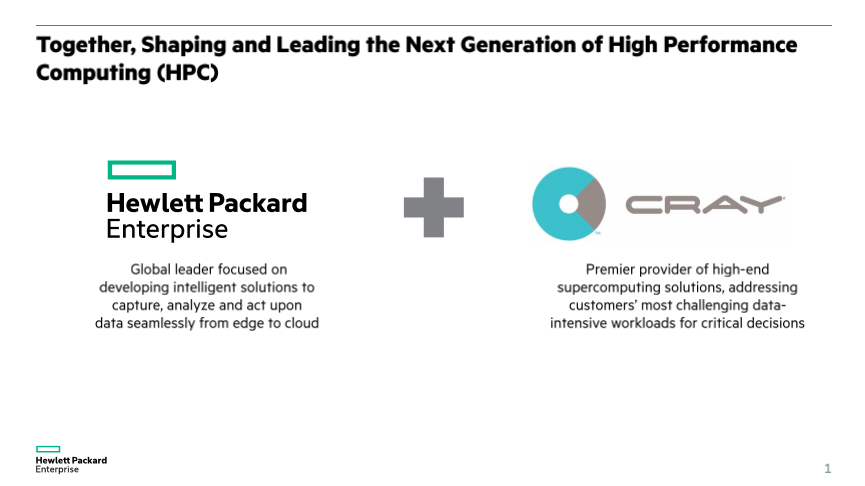 Together, Shaping and Leading the Next Generation of High Performance Computing (HPC)

Hewlett Packard Enterprise

Global leader focused on developing intelligent solutions to capture, analyze and act upon data seamlessly from edge to cloud

CRAY

Premier provider of high-end supercomputing solutions, addressing customers' most challenging data-intensive workloads for critical decisions

Hewlett Packard Enterprise

1